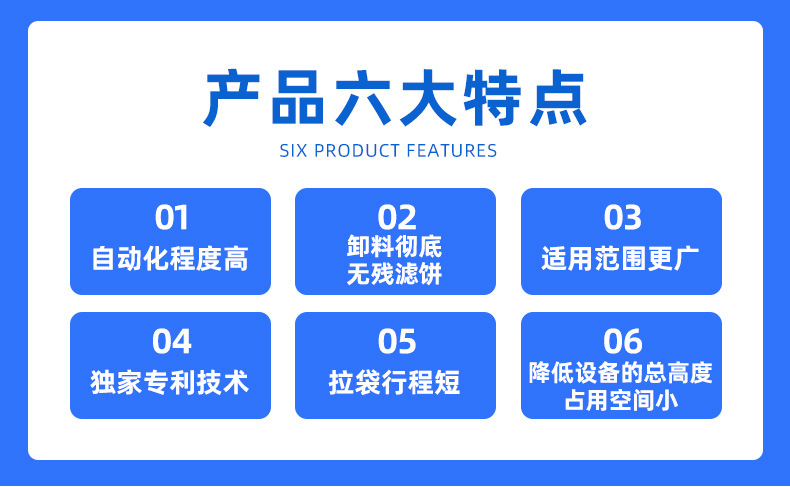 产品六大特点
SIX PRODUCT FEATURES

01
自动化程度高

02
卸料彻底
无残滤饼

03
适用范围更广

04
独家专利技术

05
拉袋行程短

06
降低设备的总高度
占用空间小